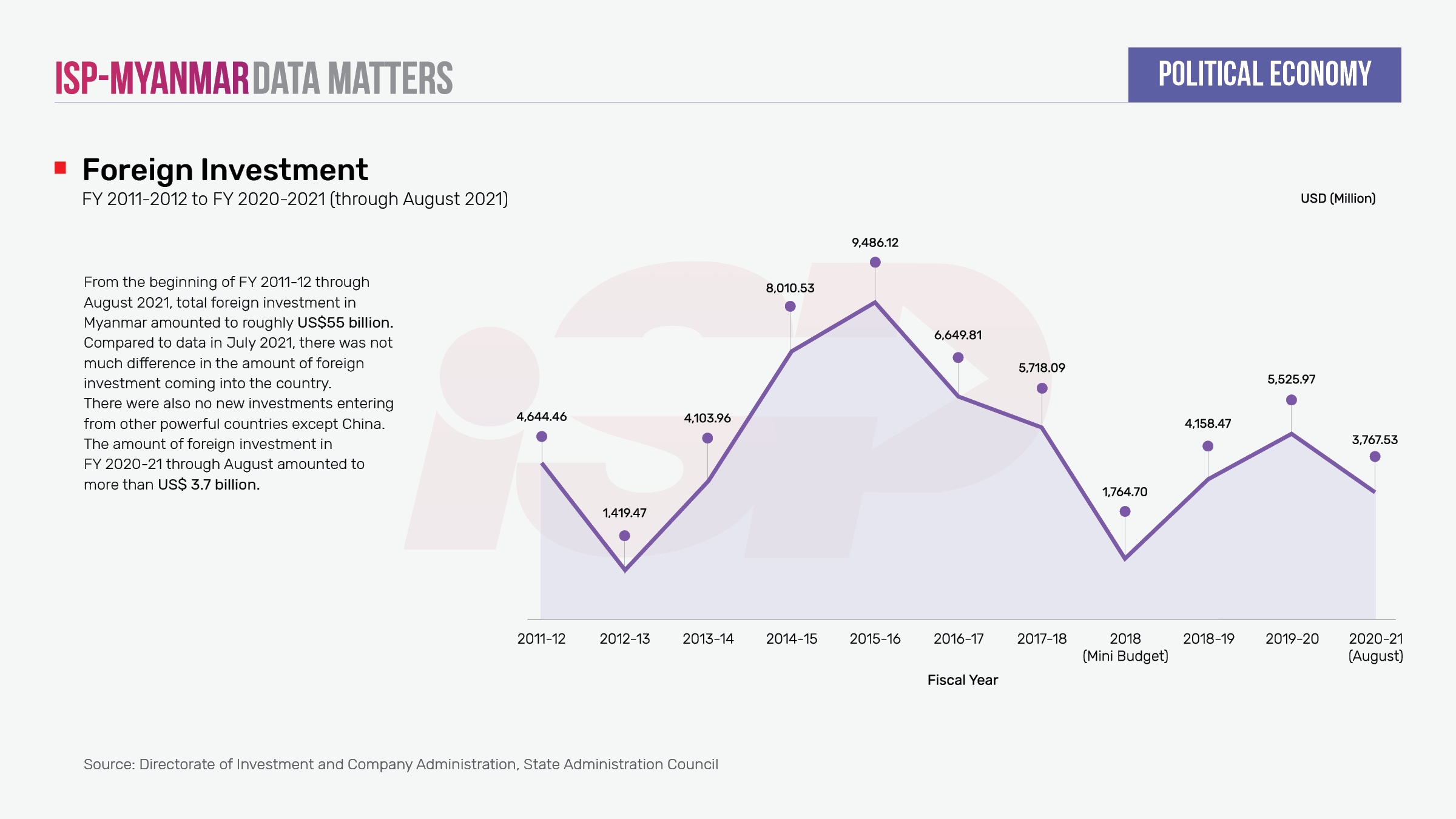 ISP-MYANMAR DATA MATTERS

POLITICAL ECONOMY

Foreign Investment

FY 2011-2012 to FY 2020-2021 (through August 2021)

USD (Million)

From the beginning of FY 2011-12 through August 2021, total foreign investment in Myanmar amounted to roughly US$55 billion. Compared to data in July 2021, there was not much difference in the amount of foreign investment coming into the country. There were also no new investments entering from other powerful countries except China. The amount of foreign investment in FY 2020-21 through August amounted to more than US$ 3.7 billion.

4,644.46
1,419.47
4,103.96
8,010.53
9,486.12
6,649.81
5,718.09
1,764.70
4,158.47
5,525.97
3,767.53

2011-12
2012-13
2013-14
2014-15
2015-16
2016-17
2017-18
2018 (Mini Budget)
2018-19
2019-20
2020-21 (August)

Fiscal Year

Source: Directorate of Investment and Company Administration, State Administration Council